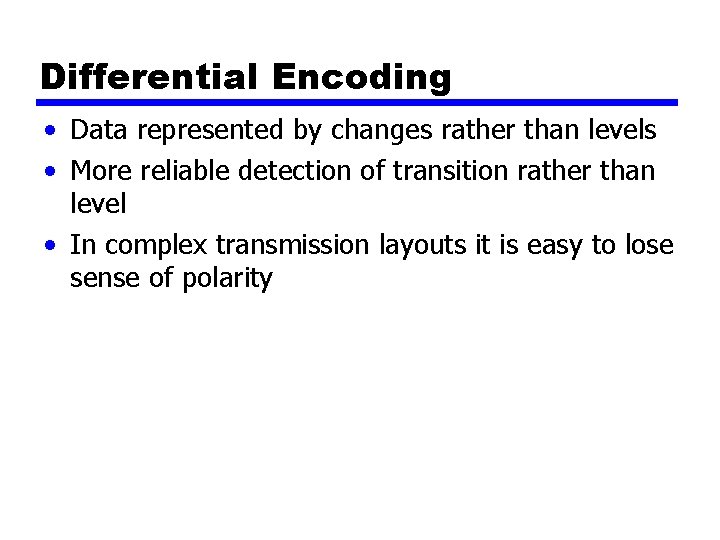 Differential Encoding

• Data represented by changes rather than levels
• More reliable detection of transition rather than level
• In complex transmission layouts it is easy to lose sense of polarity